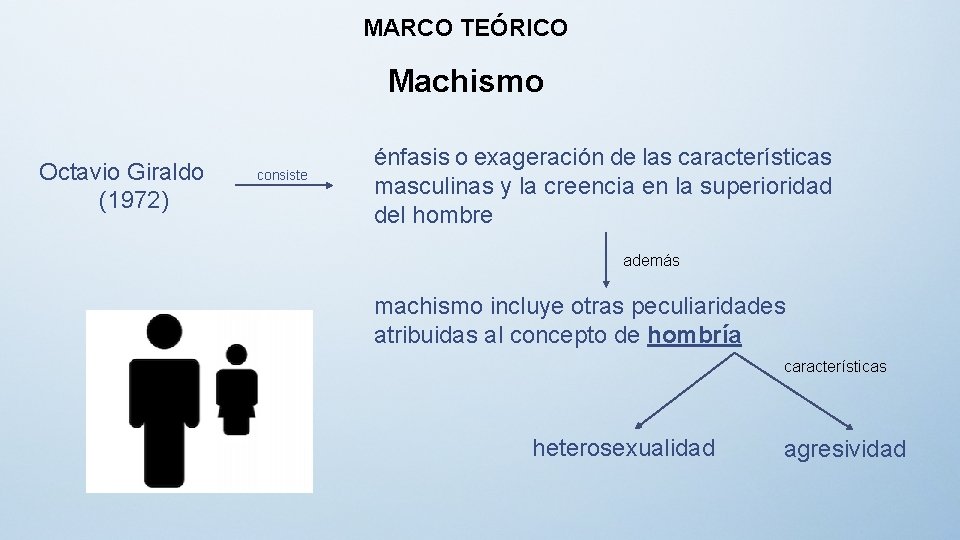 MARCO TEÓRICO

Machismo

Octavio Giraldo (1972)

consiste

énfasis o exageración de las características masculinas y la creencia en la superioridad del hombre

además

machismo incluye otras peculiaridades atribuidas al concepto de hombría

características

heterosexualidad

agresividad